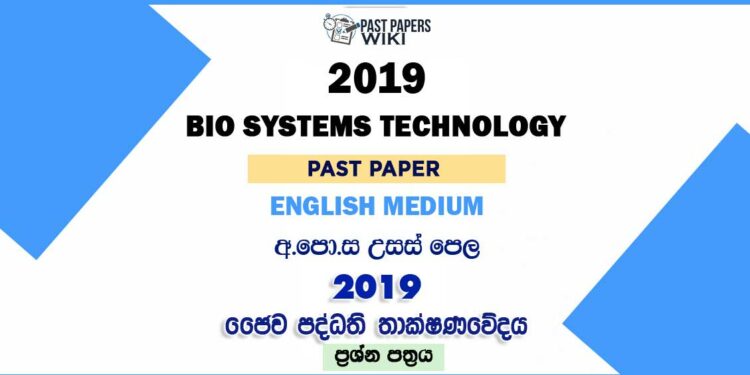 PAST PAPERS WIKI

2019

BIO SYSTEMS TECHNOLOGY

PAST PAPER

ENGLISH MEDIUM

අ.පො.ස උසස් පෙල

2019

ජෛව පද්ධති තාක්ෂණවේදය

ප්‍රශ්න පත්‍රය